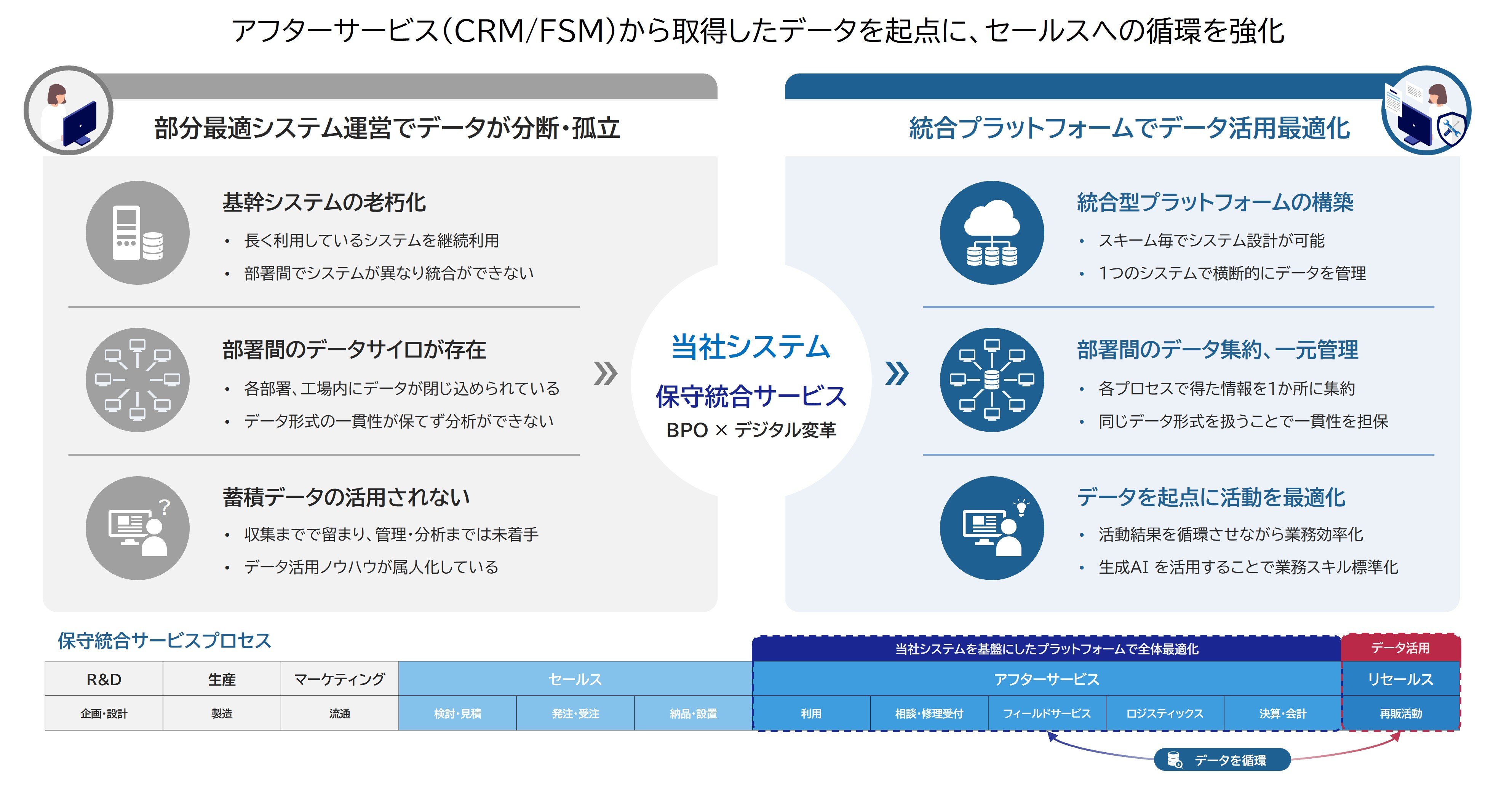 アフターサービス（CRM/FSM）から取得したデータを起点に、セールスへの循環を強化

部分最適システム運営でデータが分断・孤立

基幹システムの老朽化
• 長く利用しているシステムを継続利用
• 部署間でシステムが異なり統合ができない

部署間のデータサイロが存在
• 各部署、工場内にデータが閉じ込められている
• データ形式の一貫性が保てず分析ができない

蓄積データの活用されない
• 収集までで留まり、管理・分析までは未着手
• データ活用ノウハウが属人化している

»

当社システム
保守統合サービス
BPO × デジタル変革

»

統合プラットフォームでデータ活用最適化

統合型プラットフォームの構築
• スキーム毎でシステム設計が可能
• 1つのシステムで横断的にデータを管理

部署間のデータ集約、一元管理
• 各プロセスで得た情報を1か所に集約
• 同じデータ形式を扱うことで一貫性を担保

データを起点に活動を最適化
• 活動結果を循環させながら業務効率化
• 生成AI を活用することで業務スキル標準化

保守統合サービスプロセス

当社システムを基盤にしたプラットフォームで全体最適化
データ活用

| R&D | 生産 | マーケティング | セールス | | | アフターサービス | | | | | リセールス |
|---|---|---|---|---|---|---|---|---|---|---|---|
| 企画・設計 | 製造 | 流通 | 検討・見積 | 発注・受注 | 納品・設置 | 利用 | 相談・修理受付 | フィールドサービス | ロジスティックス | 決算・会計 | 再販活動 |

データを循環